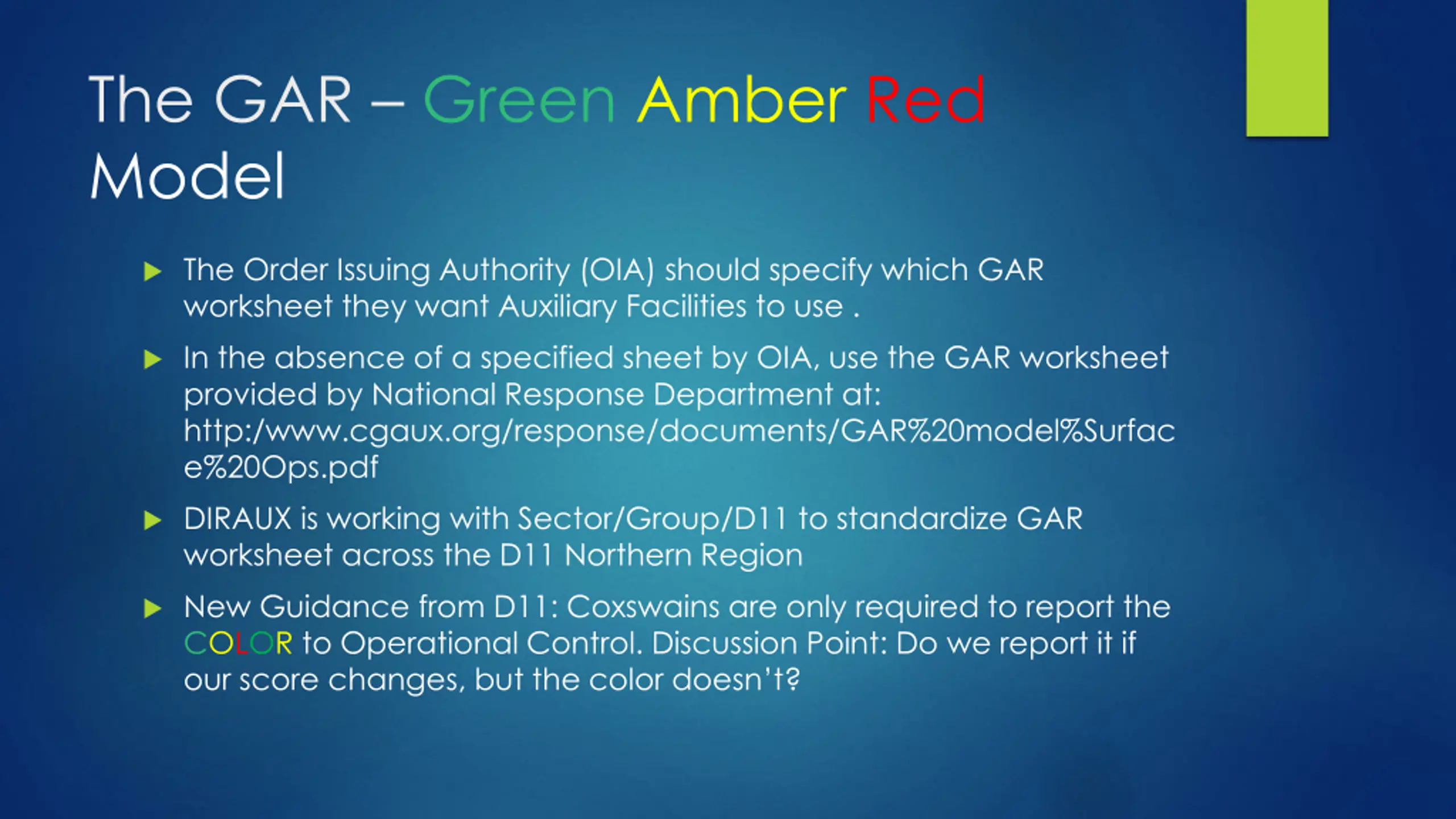 The GAR – Green Amber Red Model

The Order Issuing Authority (OIA) should specify which GAR worksheet they want Auxiliary Facilities to use .

In the absence of a specified sheet by OIA, use the GAR worksheet provided by National Response Department at: http:/www.cgaux.org/response/documents/GAR%20model%Surface%20Ops.pdf

DIRAUX is working with Sector/Group/D11 to standardize GAR worksheet across the D11 Northern Region

New Guidance from D11: Coxswains are only required to report the COLOR to Operational Control. Discussion Point: Do we report it if our score changes, but the color doesn't?